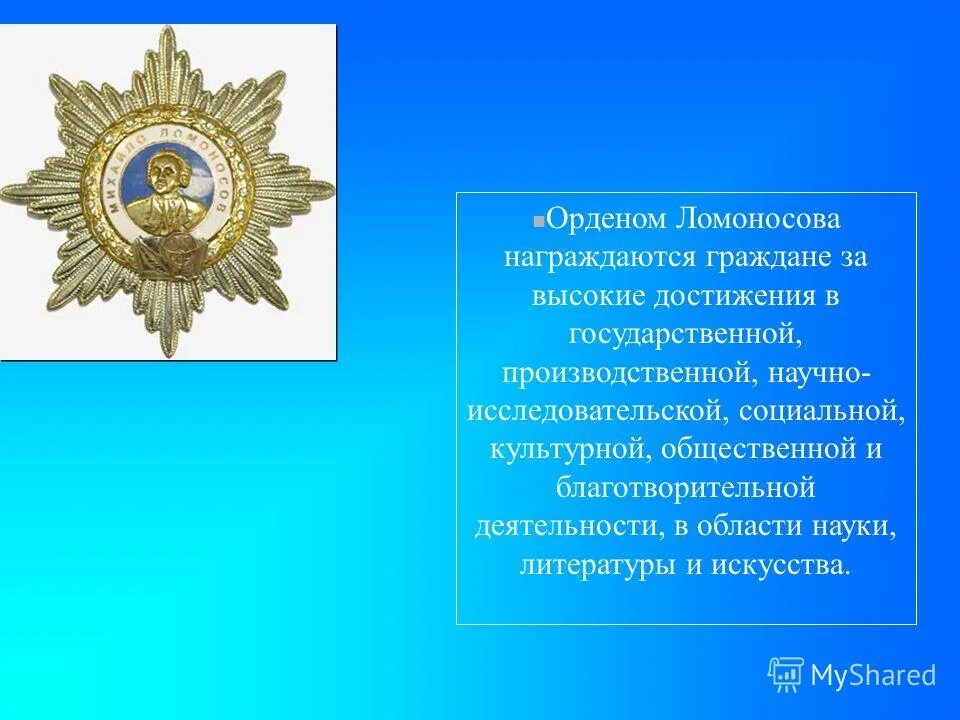 МИХАЙЛО ЛОМОНОСОВ

Орденом Ломоносова награждаются граждане за высокие достижения в государственной, производственной, научно-исследовательской, социальной, культурной, общественной и благотворительной деятельности, в области науки, литературы и искусства.

MyShared